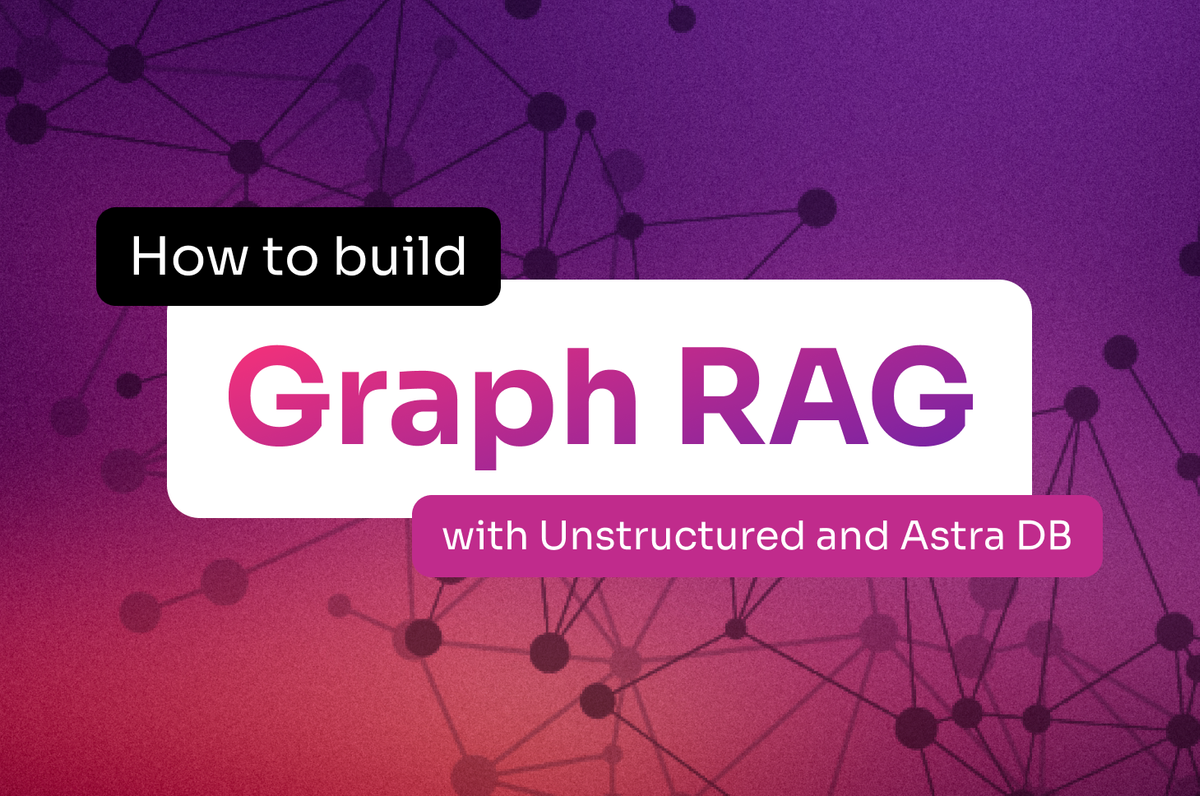 How to build

Graph RAG

with Unstructured and Astra DB